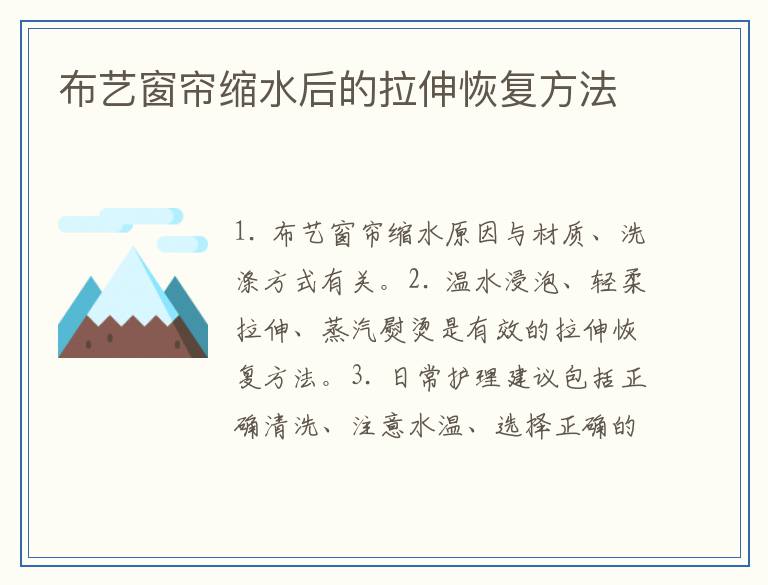 布艺窗帘缩水后的拉伸恢复方法

1. 布艺窗帘缩水原因与材质、洗涤方式有关。2. 温水浸泡、轻柔拉伸、蒸汽熨烫是有效的拉伸恢复方法。3. 日常护理建议包括正确清洗、注意水温、选择正确的